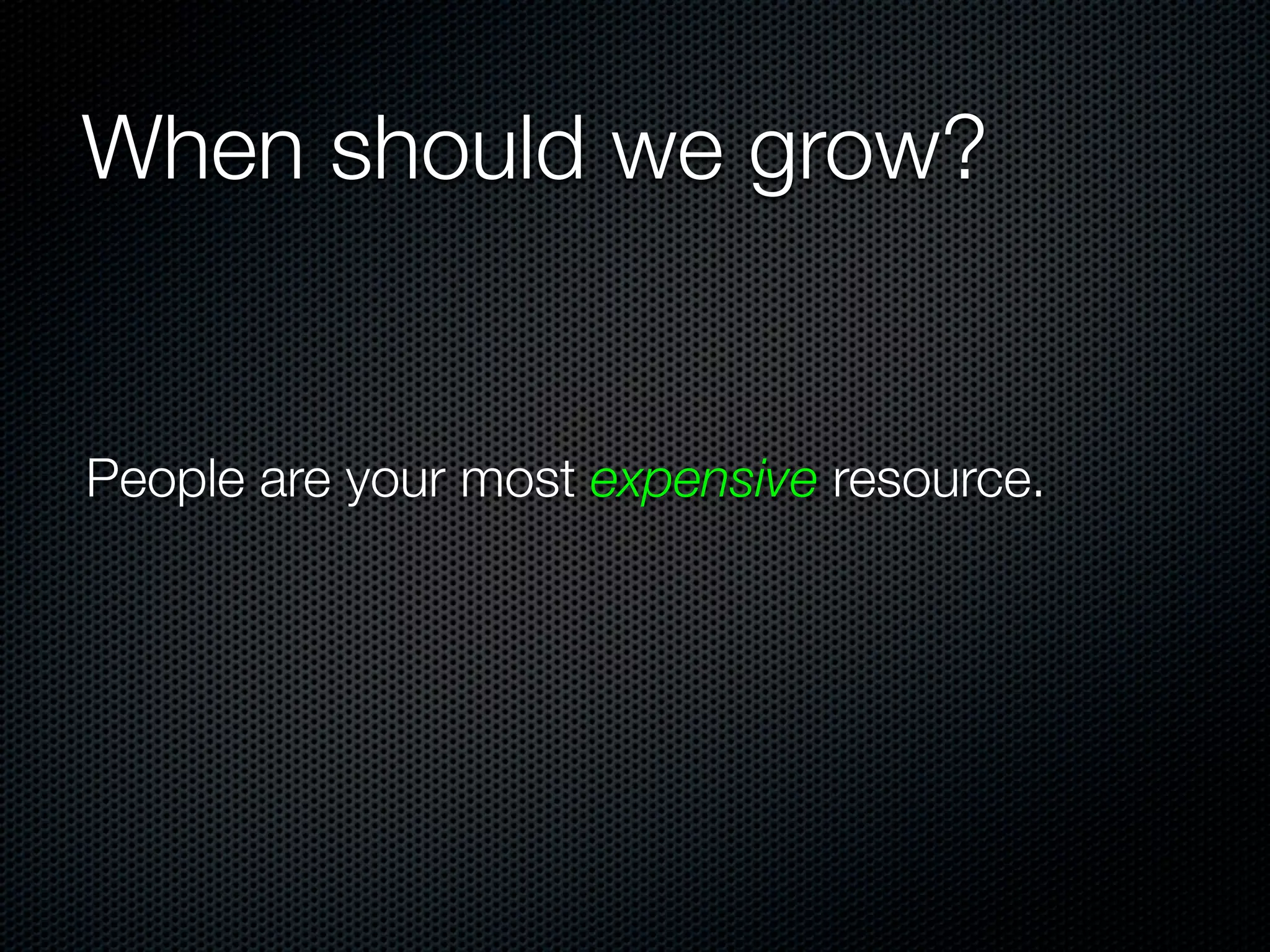 When should we grow?

People are your most expensive resource.